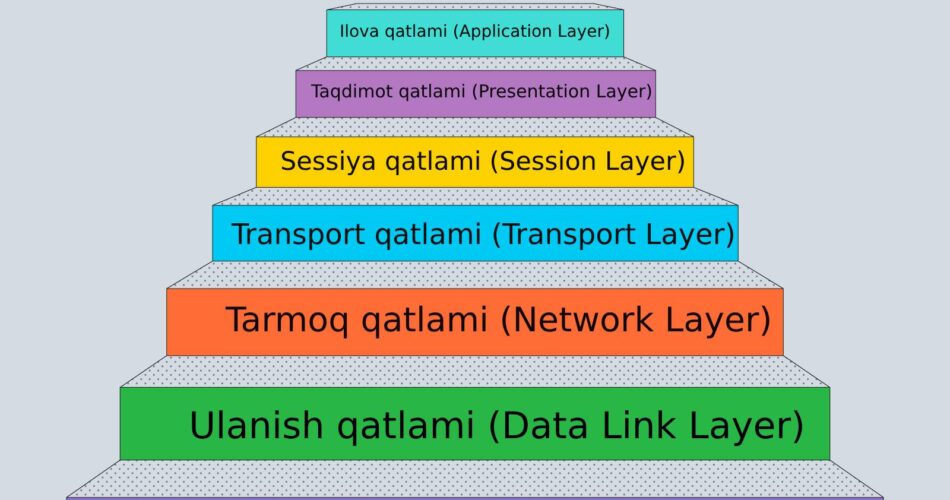 Ilova qatlami (Application Layer)

Taqdimot qatlami (Presentation Layer)

Sessiya qatlami (Session Layer)

Transport qatlami (Transport Layer)

Tarmoq qatlami (Network Layer)

Ulanish qatlami (Data Link Layer)